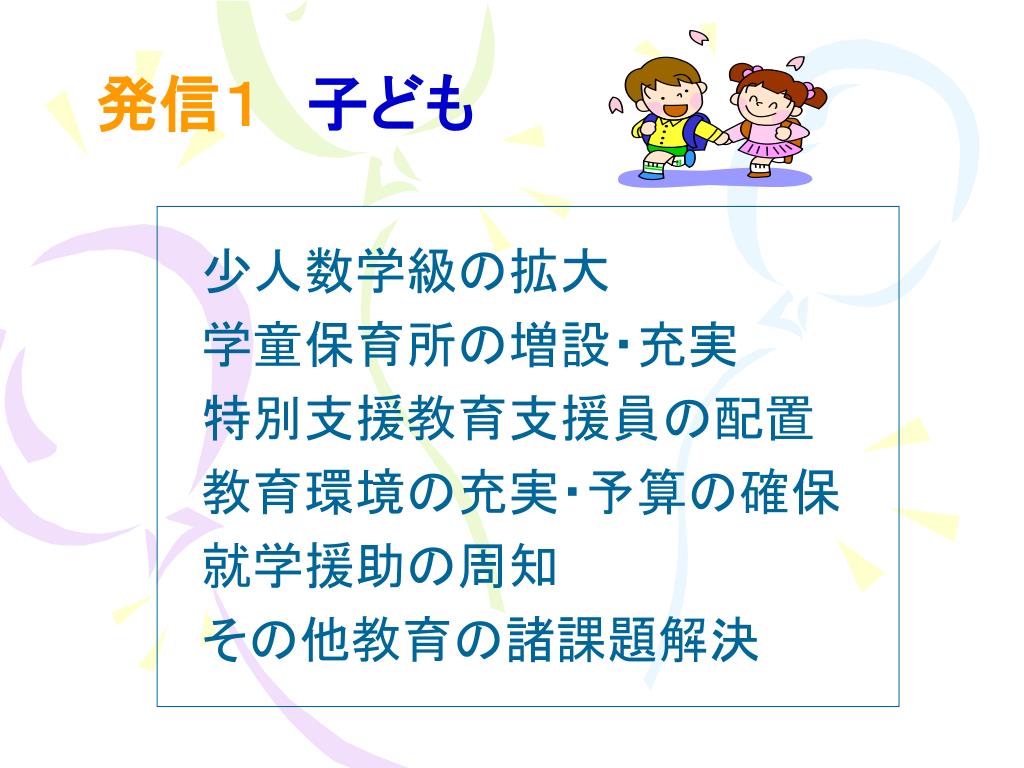 発信１　子ども

少人数学級の拡大
学童保育所の増設･充実
特別支援教育支援員の配置
教育環境の充実･予算の確保
就学援助の周知
その他教育の諸課題解決